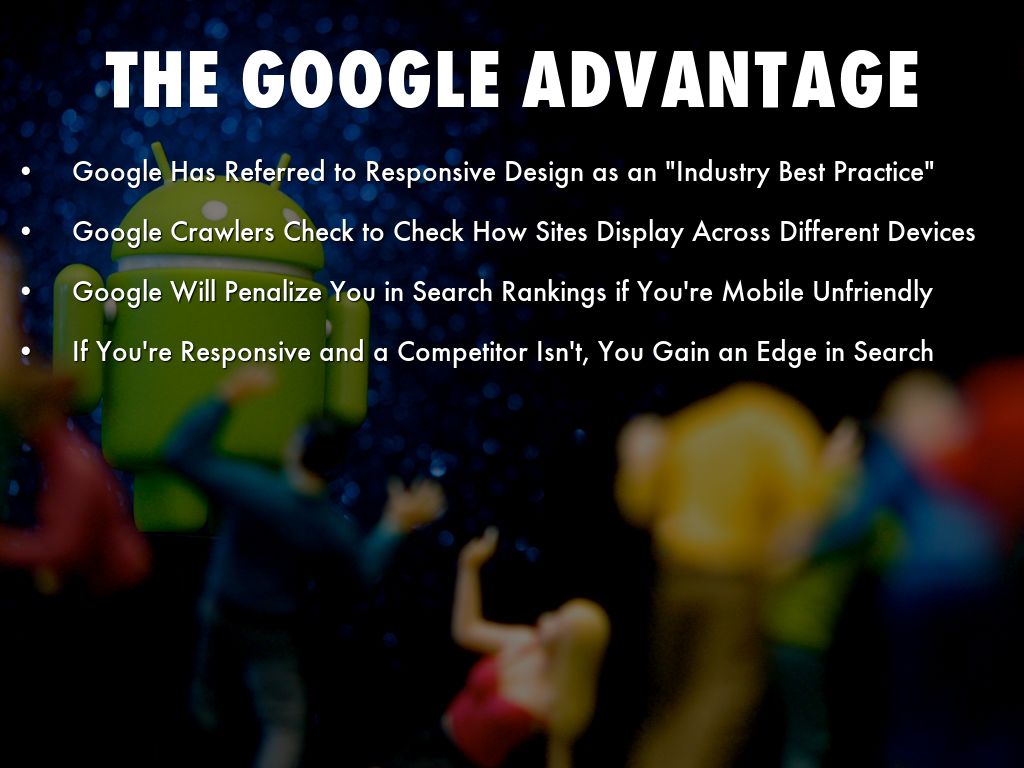 THE GOOGLE ADVANTAGE

• Google Has Referred to Responsive Design as an "Industry Best Practice"
• Google Crawlers Check to Check How Sites Display Across Different Devices
• Google Will Penalize You in Search Rankings if You're Mobile Unfriendly
• If You're Responsive and a Competitor Isn't, You Gain an Edge in Search